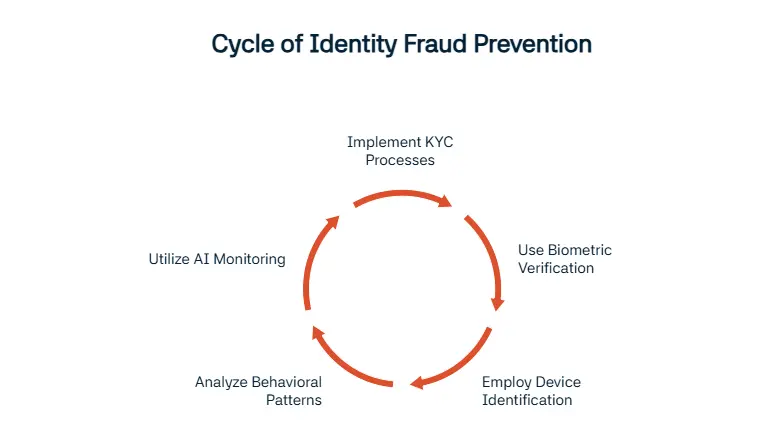 Cycle of Identity Fraud Prevention

Implement KYC Processes

Use Biometric Verification

Employ Device Identification

Analyze Behavioral Patterns

Utilize AI Monitoring